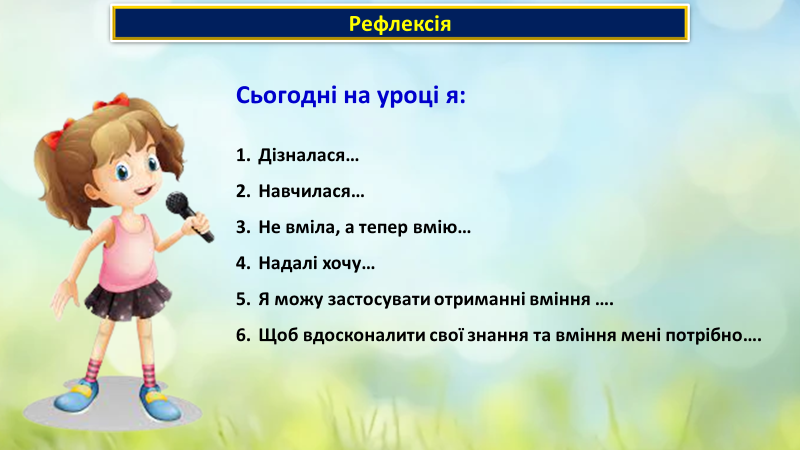 Рефлексія

Сьогодні на уроці я:

1. Дізналася…
2. Навчилася…
3. Не вміла, а тепер вмію…
4. Надалі хочу…
5. Я можу застосувати отриманні вміння ….
6. Щоб вдосконалити свої знання та вміння мені потрібно….